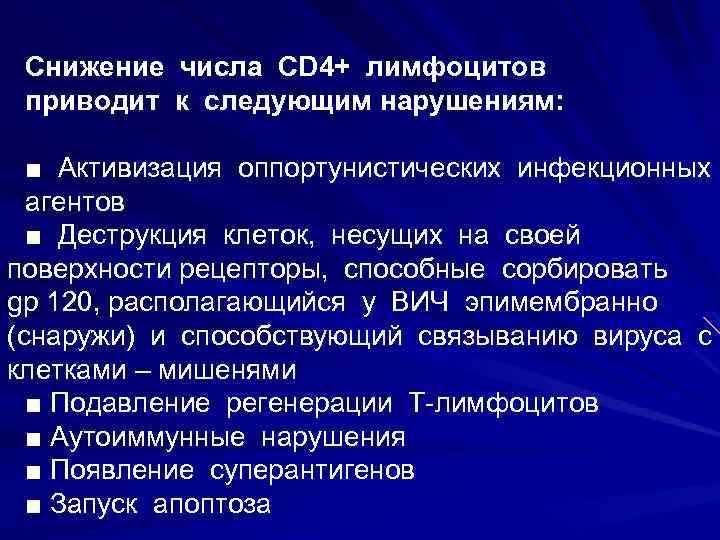 Снижение числа CD4+ лимфоцитов приводит к следующим нарушениям:

■ Активизация оппортунистических инфекционных агентов

■ Деструкция клеток, несущих на своей поверхности рецепторы, способные сорбировать gp 120, располагающийся у ВИЧ эпимембранно (снаружи) и способствующий связыванию вируса с клетками – мишенями

■ Подавление регенерации Т-лимфоцитов

■ Аутоиммунные нарушения

■ Появление суперантигенов

■ Запуск апоптоза